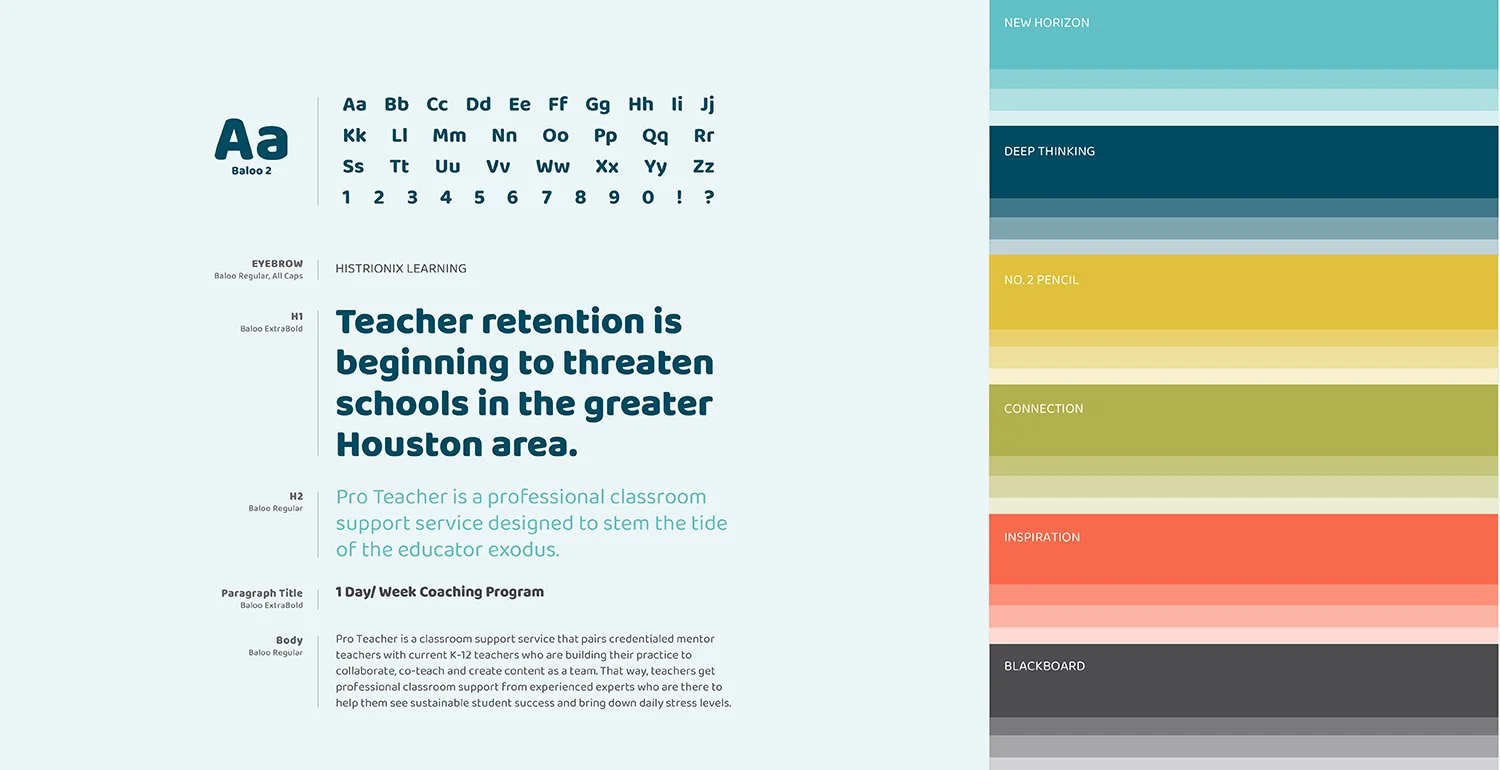 Aa
Baloo 2

Aa Bb Cc Dd Ee Ff Gg Hh Ii Jj
Kk Ll Mm Nn Oo Pp Qq Rr
Ss Tt Uu Vv Ww Xx Yy Zz
1 2 3 4 5 6 7 8 9 0 ! ?

EYEBROW
Baloo Regular, All Caps

HISTRIONIX LEARNING

H1
Baloo ExtraBold

Teacher retention is beginning to threaten schools in the greater Houston area.

H2
Baloo Regular

Pro Teacher is a professional classroom support service designed to stem the tide of the educator exodus.

Paragraph Title
Baloo ExtraBold

1 Day/ Week Coaching Program

Body
Baloo Regular

Pro Teacher is a classroom support service that pairs credentialed mentor teachers with current K-12 teachers who are building their practice to collaborate, co-teach and create content as a team. That way, teachers get professional classroom support from experienced experts who are there to help them see sustainable student success and bring down daily stress levels.

NEW HORIZON

DEEP THINKING

NO. 2 PENCIL

CONNECTION

INSPIRATION

BLACKBOARD